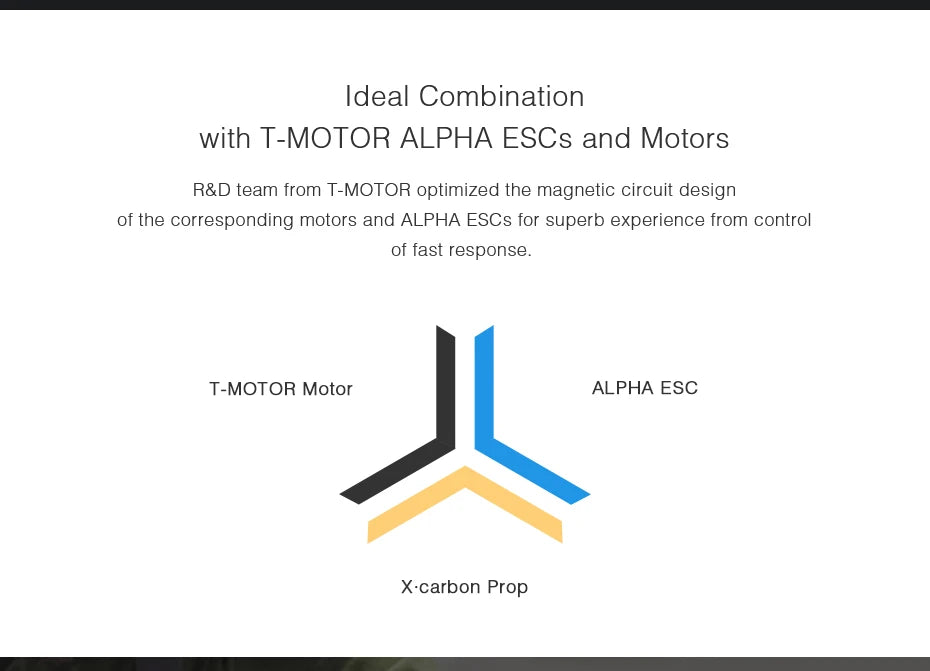 Ideal Combination
with T-MOTOR ALPHA ESCs and Motors

R&D team from T-MOTOR optimized the magnetic circuit design of the corresponding motors and ALPHA ESCs for superb experience from control of fast response.

T-MOTOR Motor

ALPHA ESC

X·carbon Prop